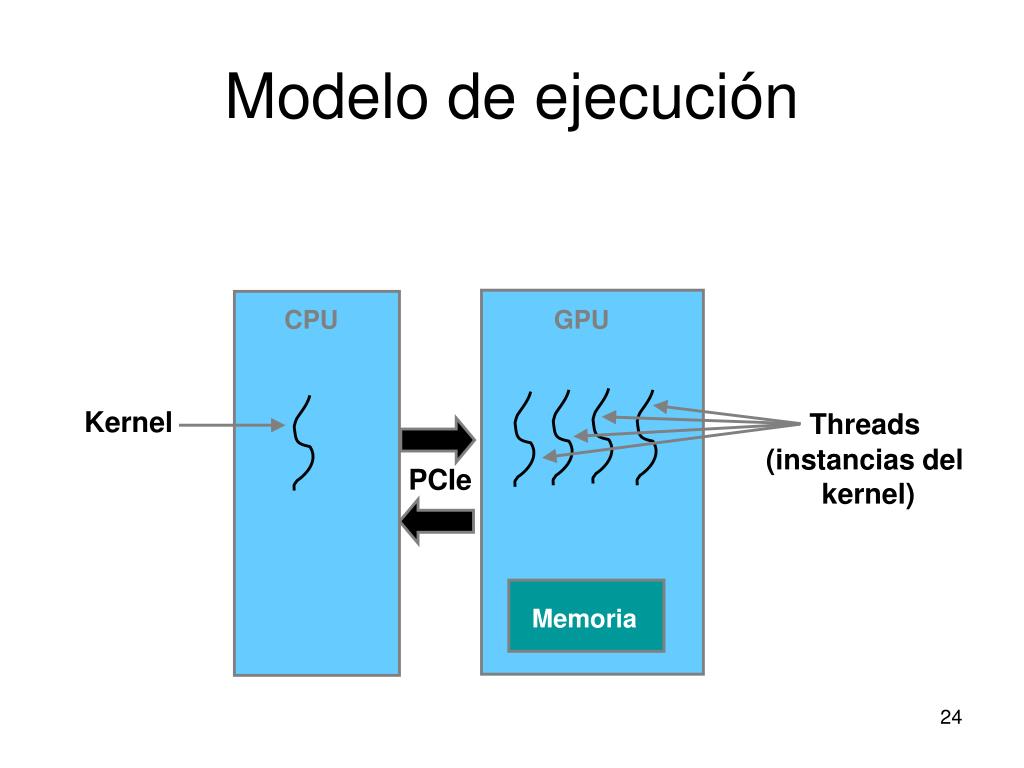 Modelo de ejecución

CPU

GPU

Kernel

PCIe

Threads (instancias del kernel)

Memoria

24